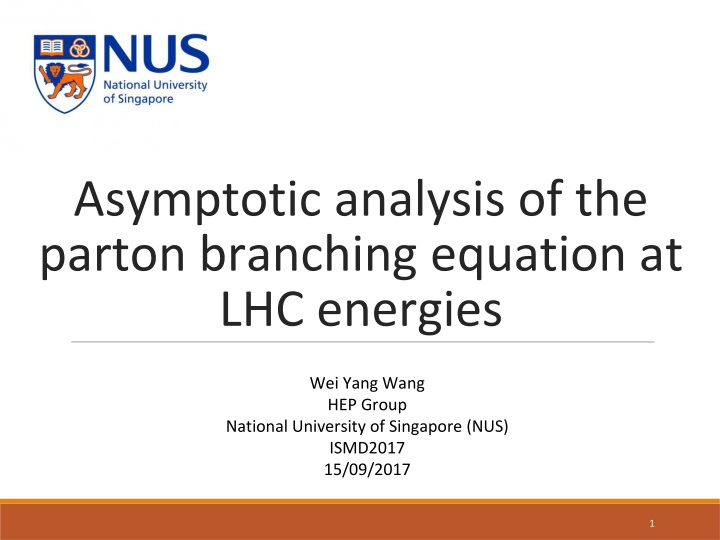 NUS
National University of Singapore

Asymptotic analysis of the parton branching equation at LHC energies

Wei Yang Wang
HEP Group
National University of Singapore (NUS)
ISMD2017
15/09/2017

1